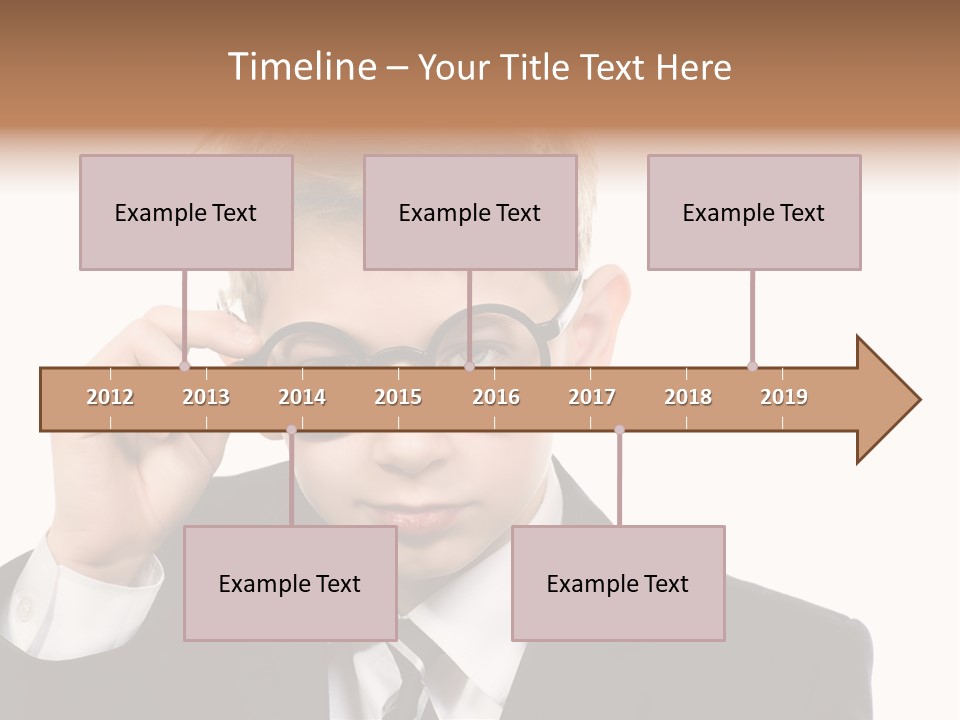 Timeline – Your Title Text Here

Example Text

Example Text

Example Text

2012 2013 2014 2015 2016 2017 2018 2019

Example Text

Example Text